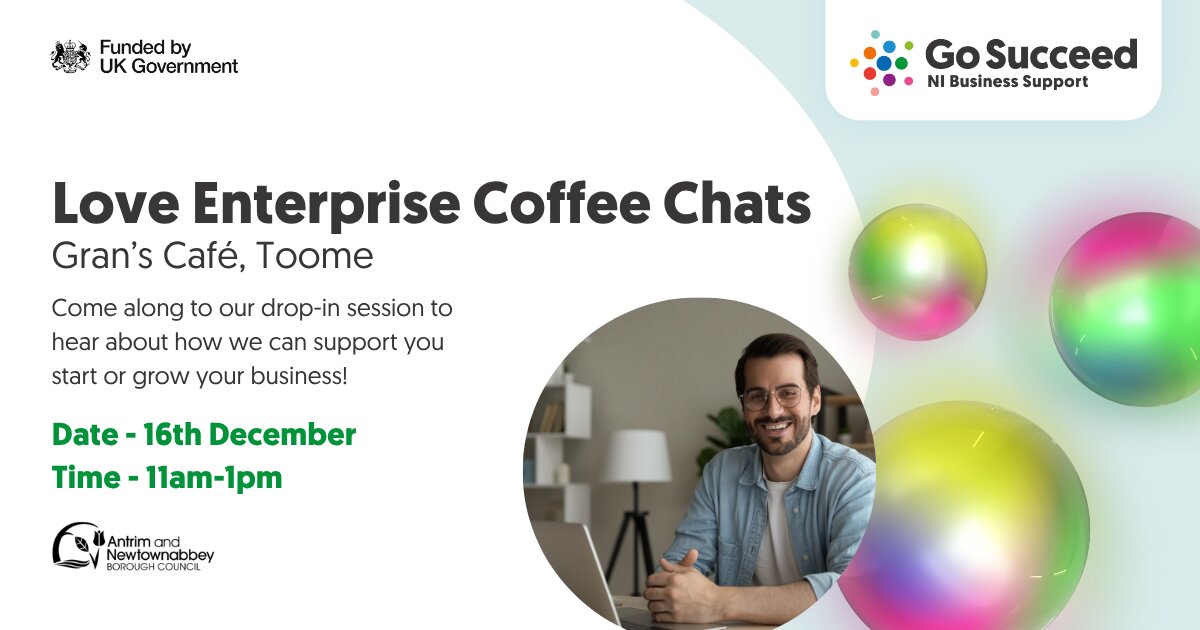 Funded by UK Government

Go Succeed
NI Business Support

Love Enterprise Coffee Chats
Gran's Café, Toome

Come along to our drop-in session to hear about how we can support you start or grow your business!

Date - 16th December
Time - 11am-1pm

Antrim and Newtownabbey
BOROUGH COUNCIL